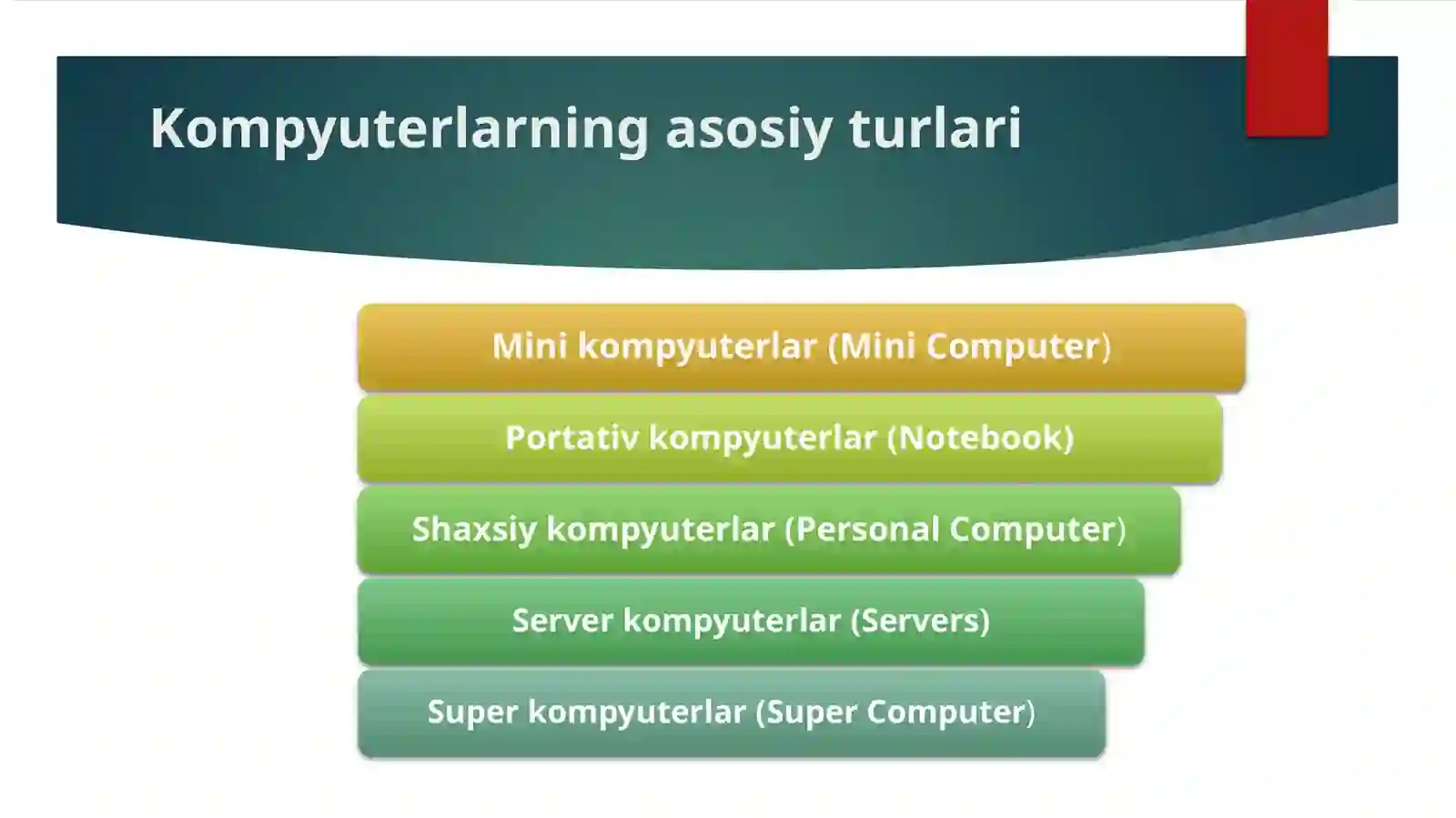 Kompyuterlarning asosiy turlari

Mini kompyuterlar (Mini Computer)

Portativ kompyuterlar (Notebook)

Shaxsiy kompyuterlar (Personal Computer)

Server kompyuterlar (Servers)

Super kompyuterlar (Super Computer)